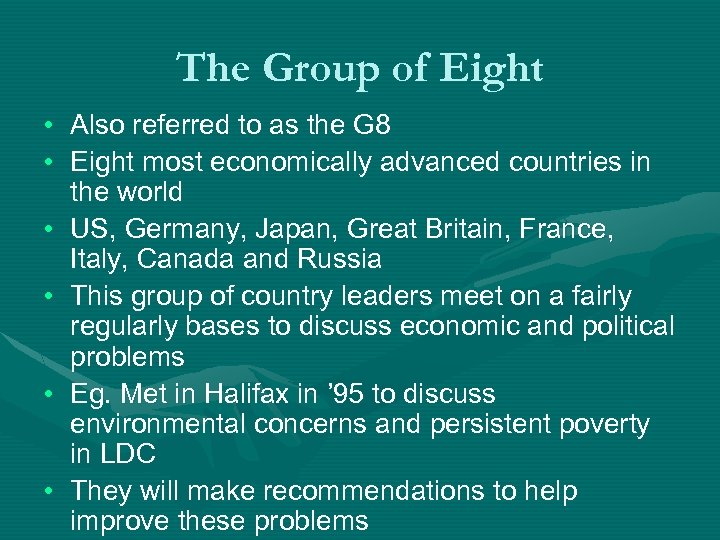 The Group of Eight

• Also referred to as the G8
• Eight most economically advanced countries in the world
• US, Germany, Japan, Great Britain, France, Italy, Canada and Russia
• This group of country leaders meet on a fairly regularly bases to discuss economic and political problems
• Eg. Met in Halifax in '95 to discuss environmental concerns and persistent poverty in LDC
• They will make recommendations to help improve these problems